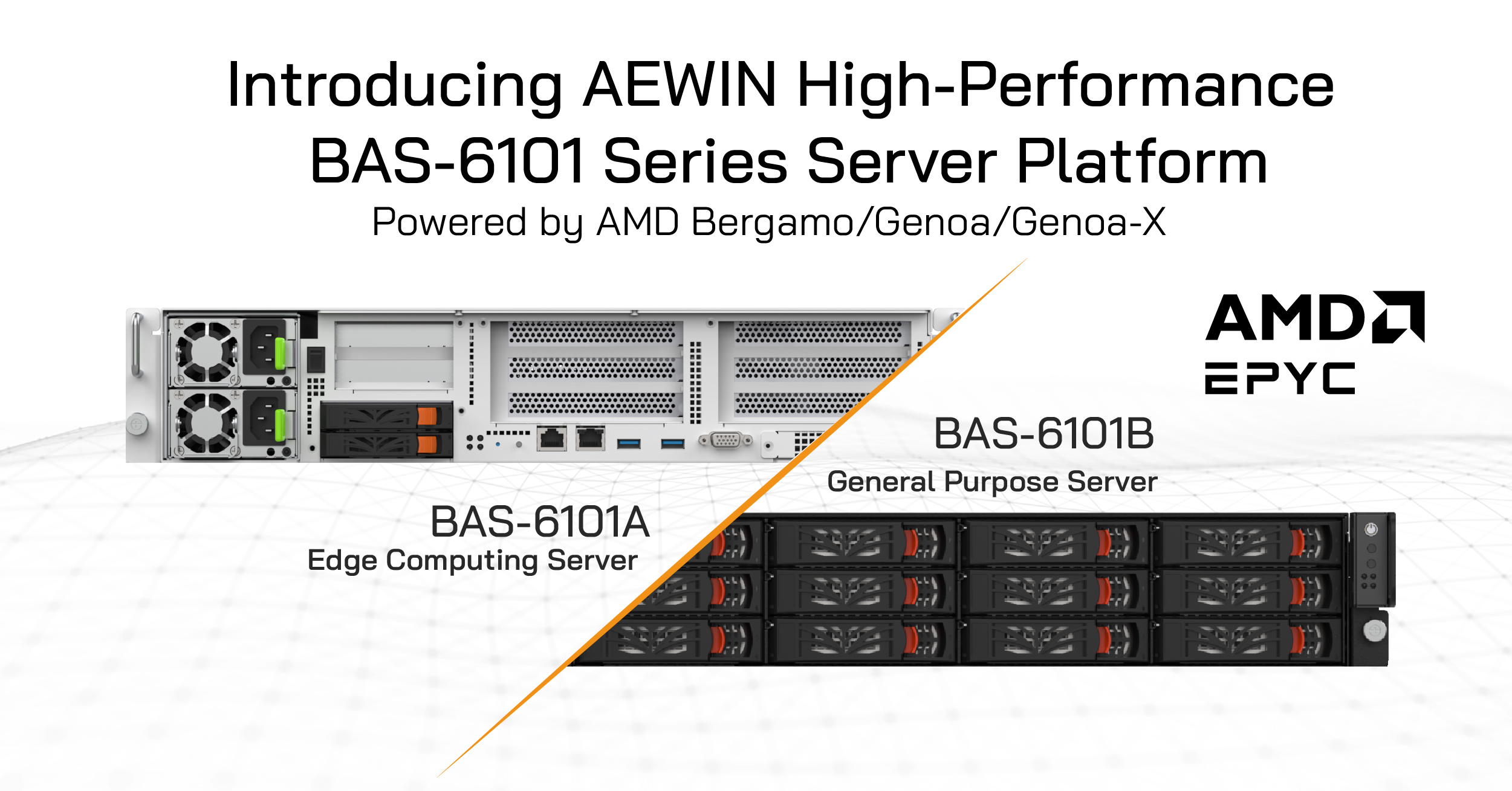 Introducing AEWIN High-Performance BAS-6101 Series Server Platform

Powered by AMD Bergamo/Genoa/Genoa-X

AMD
EPYC

BAS-6101B
General Purpose Server

BAS-6101A
Edge Computing Server